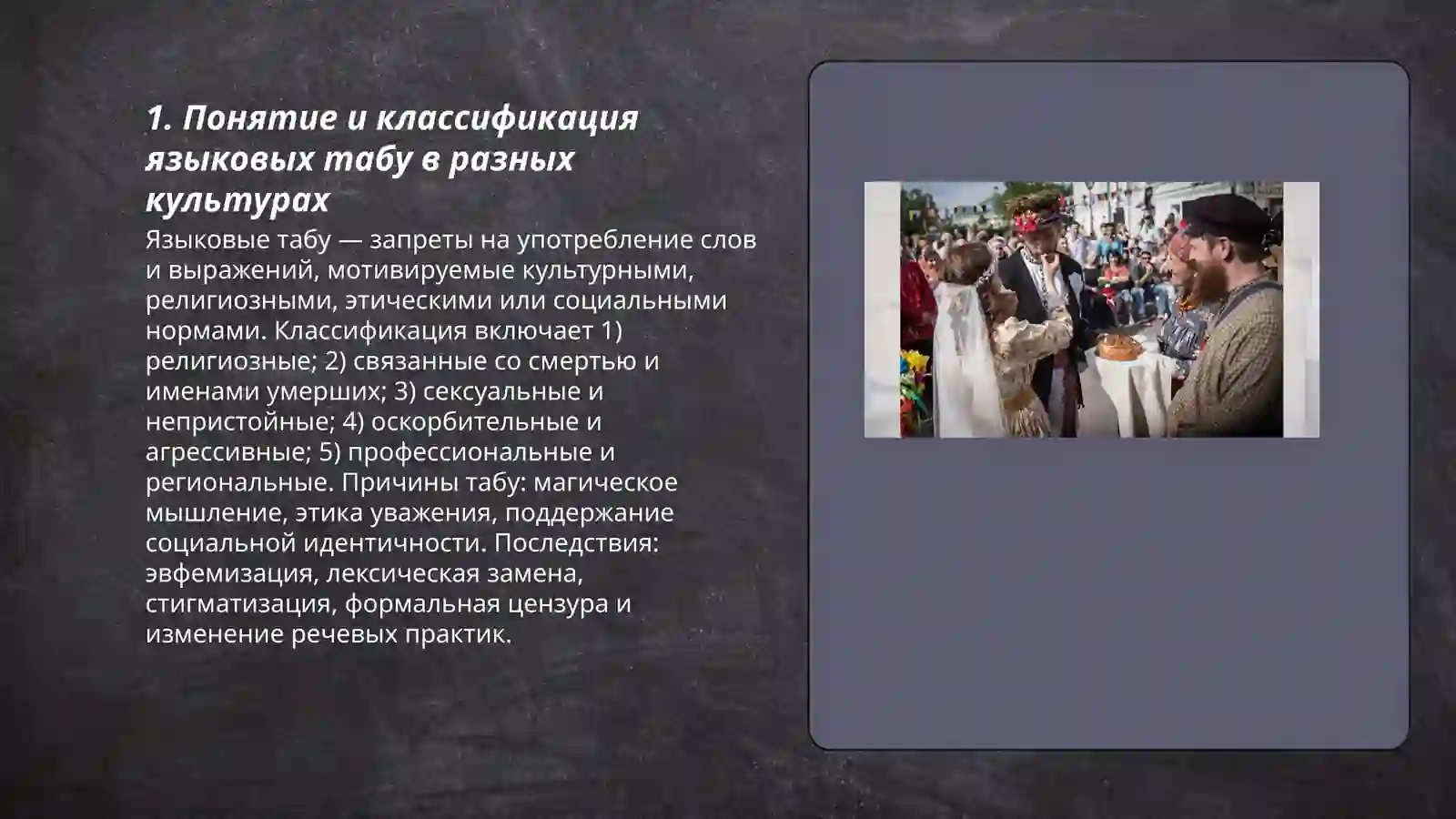 1. Понятие и классификация языковых табу в разных культурах

Языковые табу — запреты на употребление слов и выражений, мотивируемые культурными, религиозными, этическими или социальными нормами. Классификация включает 1) религиозные; 2) связанные со смертью и именами умерших; 3) сексуальные и непристойные; 4) оскорбительные и агрессивные; 5) профессиональные и региональные. Причины табу: магическое мышление, этика уважения, поддержание социальной идентичности. Последствия: эвфемизация, лексическая замена, стигматизация, формальная цензура и изменение речевых практик.